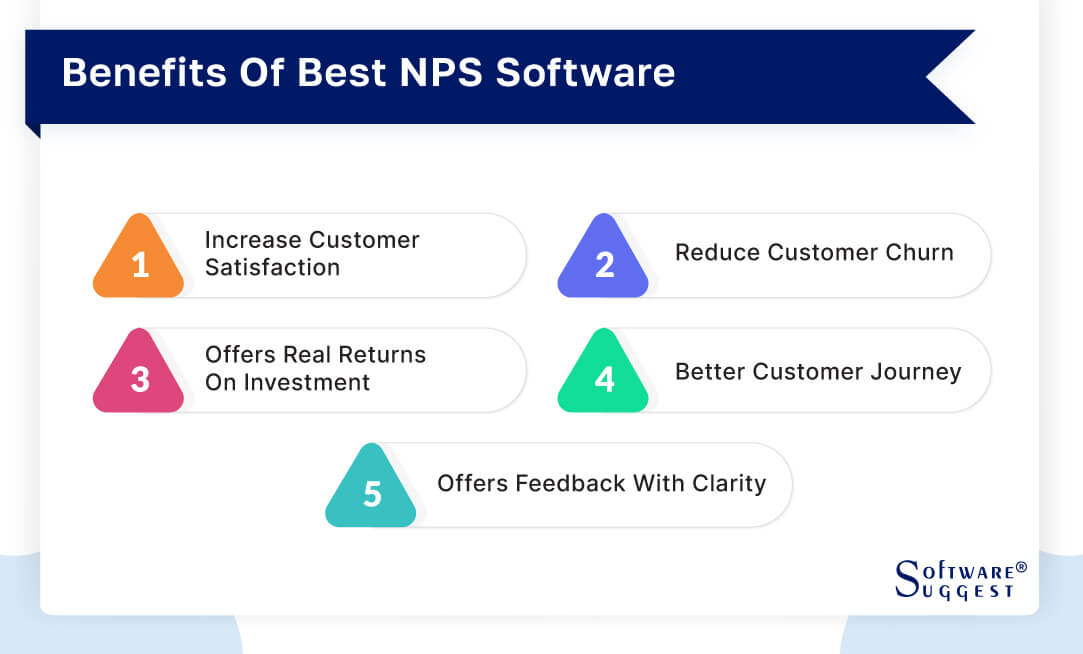 Benefits Of Best NPS Software

1 Increase Customer Satisfaction

2 Reduce Customer Churn

3 Offers Real Returns On Investment

4 Better Customer Journey

5 Offers Feedback With Clarity

SOFTWARE® SUGGEST